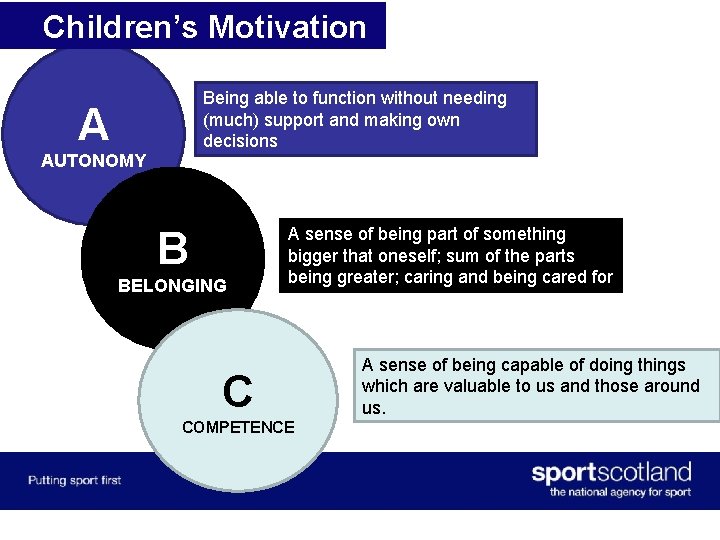 Children's Motivation

A
AUTONOMY

Being able to function without needing (much) support and making own decisions

B
BELONGING

A sense of being part of something bigger that oneself; sum of the parts being greater; caring and being cared for

C
COMPETENCE

A sense of being capable of doing things which are valuable to us and those around us.

Putting sport first

sportscotland
the national agency for sport